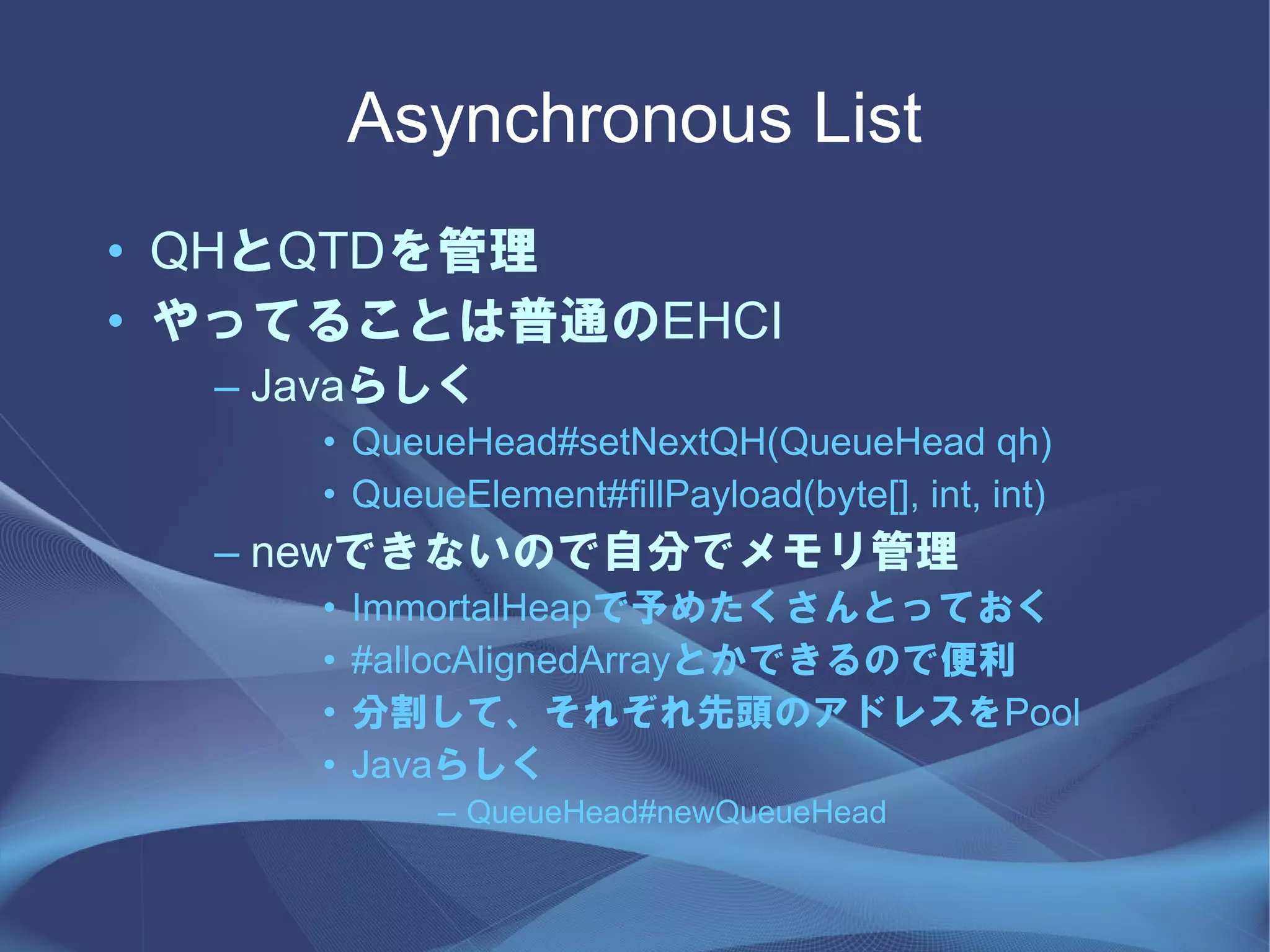 Asynchronous List

• QHとQTDを管理
• やってることは普通のEHCI
  – Javaらしく
    • QueueHead#setNextQH(QueueHead qh)
    • QueueElement#fillPayload(byte[], int, int)
  – newできないので自分でメモリ管理
    • ImmortalHeapで予めたくさんとっておく
    • #allocAlignedArrayとかできるので便利
    • 分割して、それぞれ先頭のアドレスをPool
    • Javaらしく
      – QueueHead#newQueueHead